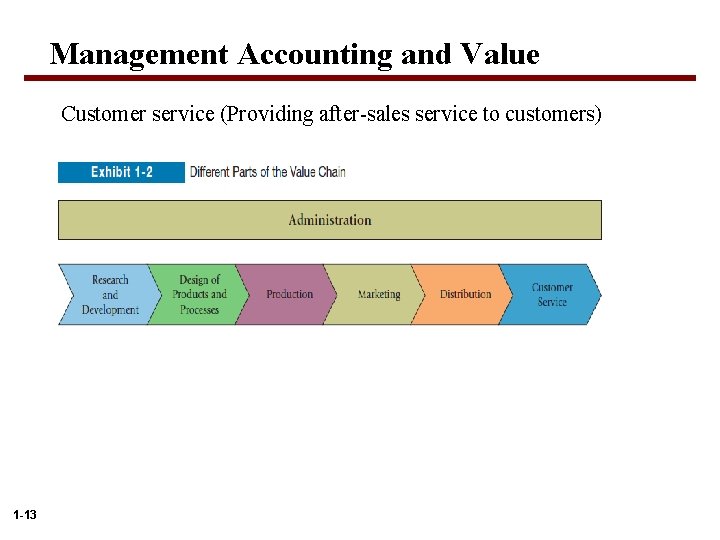 Management Accounting and Value

Customer service (Providing after-sales service to customers)

Exhibit 1-2 Different Parts of the Value Chain

Administration

Research and Development

Design of Products and Processes

Production

Marketing

Distribution

Customer Service

1-13